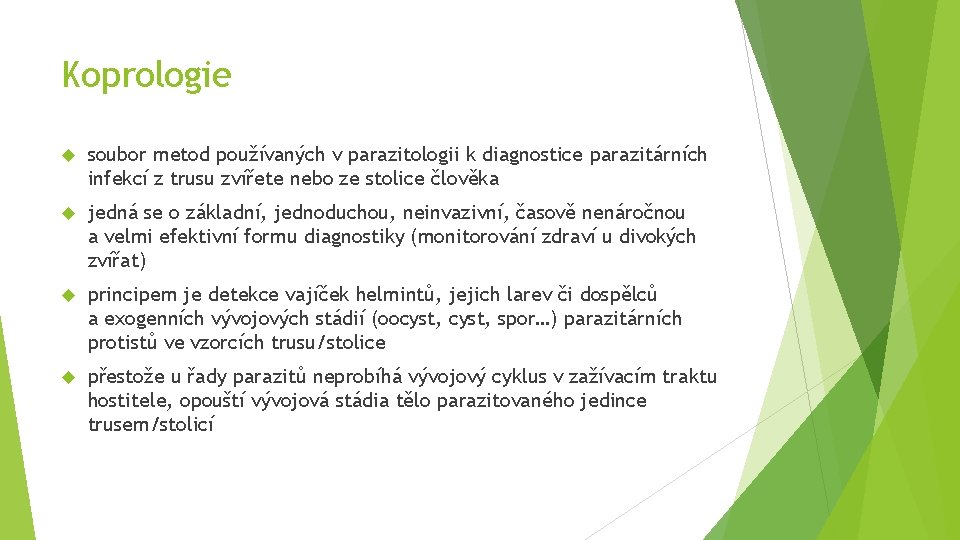 Koprologie

soubor metod používaných v parazitologii k diagnostice parazitárních infekcí z trusu zvířete nebo ze stolice člověka

jedná se o základní, jednoduchou, neinvazivní, časově nenáročnou a velmi efektivní formu diagnostiky (monitorování zdraví u divokých zvířat)

principem je detekce vajíček helmintů, jejich larev či dospělců a exogenních vývojových stádií (oocyst, cyst, spor…) parazitárních protistů ve vzorcích trusu/stolice

přestože u řady parazitů neprobíhá vývojový cyklus v zažívacím traktu hostitele, opouští vývojová stádia tělo parazitovaného jedince trusem/stolicí